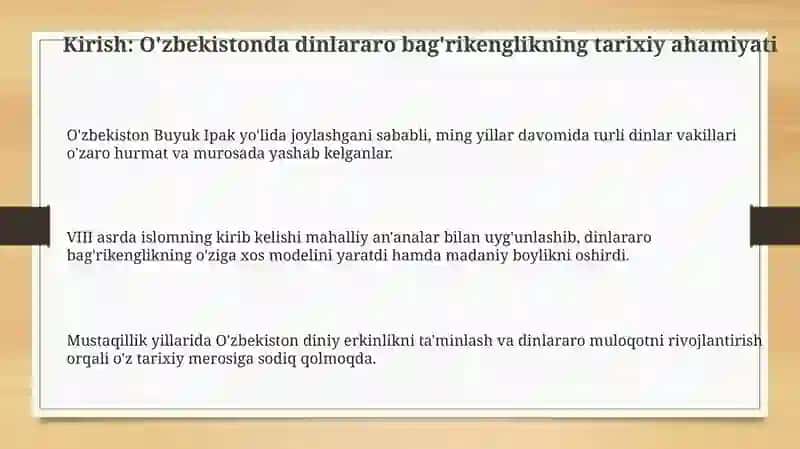 Kirish: O'zbekistonda dinlararo bag'rikenglikning tarixiy ahamiyati

O'zbekiston Buyuk Ipak yo'lida joylashgani sababli, ming yillar davomida turli dinlar vakillari o'zaro hurmat va murosada yashab kelganlar.

VIII asrda islomning kirib kelishi mahalliy an'analar bilan uyg'unlashib, dinlararo bag'rikenglikning o'ziga xos modelini yaratdi hamda madaniy boylikni oshirdi.

Mustaqillik yillarida O'zbekiston diniy erkinlikni ta'minlash va dinlararo muloqotni rivojlantirish orqali o'z tarixiy merosiga sodiq qolmoqda.